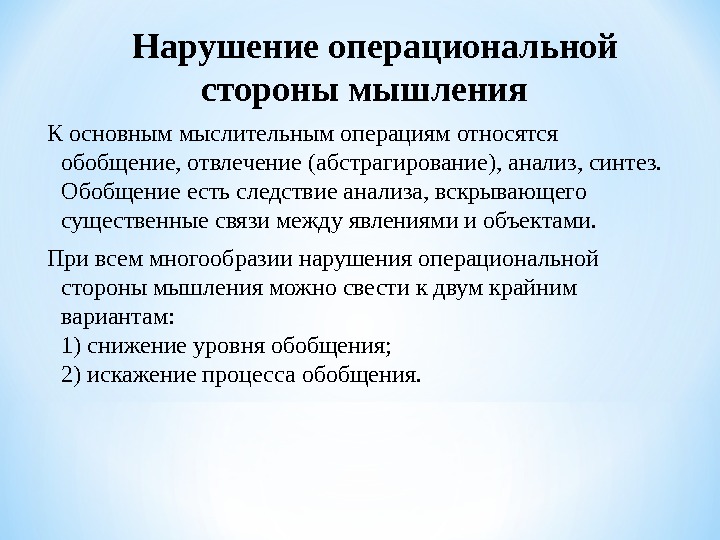 Нарушение операциональной стороны мышления

К основным мыслительным операциям относятся обобщение, отвлечение (абстрагирование), анализ, синтез. Обобщение есть следствие анализа, вскрывающего существенные связи между явлениями и объектами.

При всем многообразии нарушения операциональной стороны мышления можно свести к двум крайним вариантам:
1) снижение уровня обобщения;
2) искажение процесса обобщения.